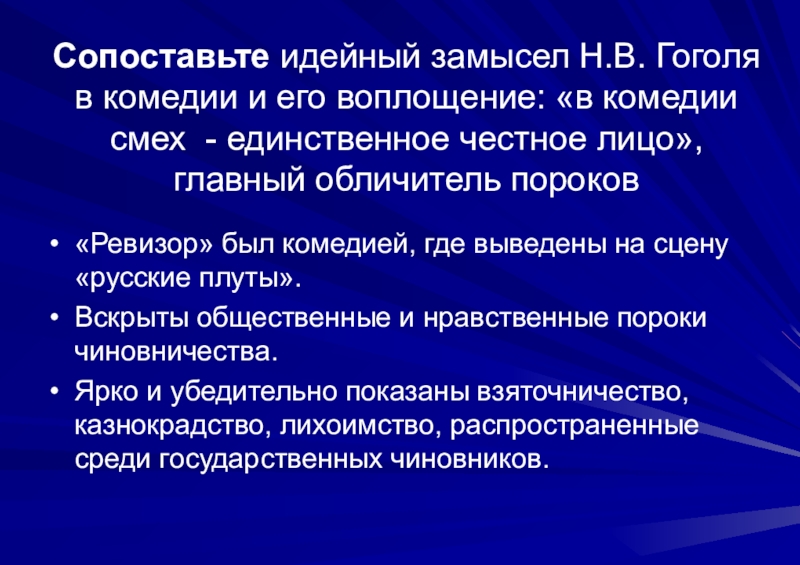 Сопоставьте идейный замысел Н.В. Гоголя в комедии и его воплощение: «в комедии смех - единственное честное лицо», главный обличитель пороков

• «Ревизор» был комедией, где выведены на сцену «русские плуты».
• Вскрыты общественные и нравственные пороки чиновничества.
• Ярко и убедительно показаны взяточничество, казнокрадство, лихоимство, распространенные среди государственных чиновников.